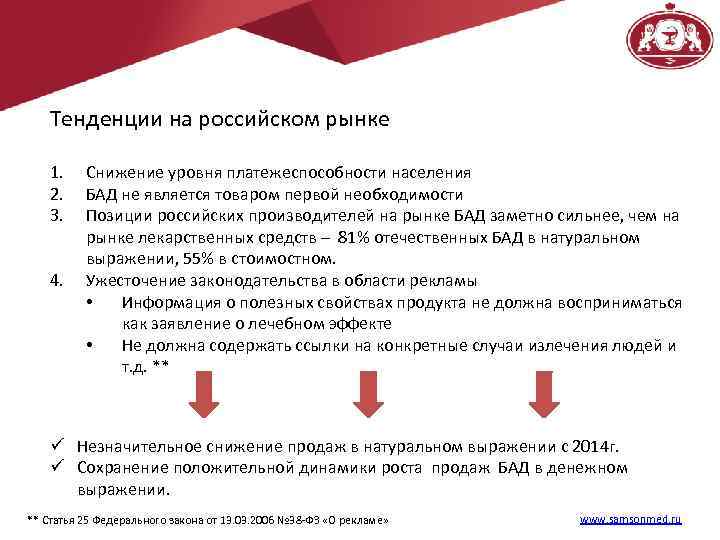 Тенденции на российском рынке

1. Снижение уровня платежеспособности населения
2. БАД не является товаром первой необходимости
3. Позиции российских производителей на рынке БАД заметно сильнее, чем на рынке лекарственных средств – 81% отечественных БАД в натуральном выражении, 55% в стоимостном.
4. Ужесточение законодательства в области рекламы
• Информация о полезных свойствах продукта не должна восприниматься как заявление о лечебном эффекте
• Не должна содержать ссылки на конкретные случаи излечения людей и т.д. **

✓ Незначительное снижение продаж в натуральном выражении с 2014г.
✓ Сохранение положительной динамики роста продаж БАД в денежном выражении.

** Статья 25 Федерального закона от 13.03.2006 №38-ФЗ «О рекламе»

www.samsonmed.ru